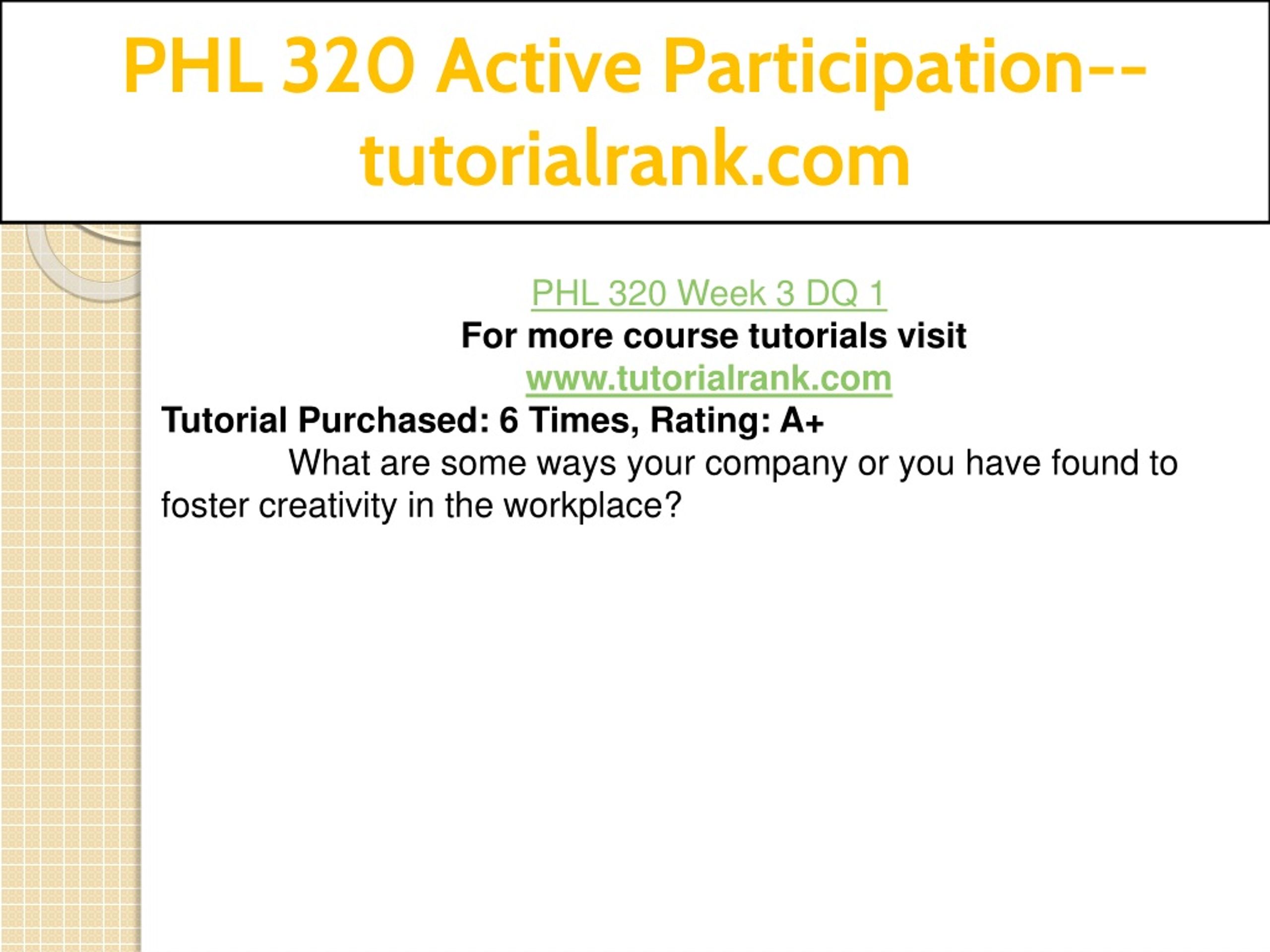 PHL 320 Active Participation--tutorialrank.com

PHL 320 Week 3 DQ 1
For more course tutorials visit
www.tutorialrank.com
Tutorial Purchased: 6 Times, Rating: A+
What are some ways your company or you have found to foster creativity in the workplace?